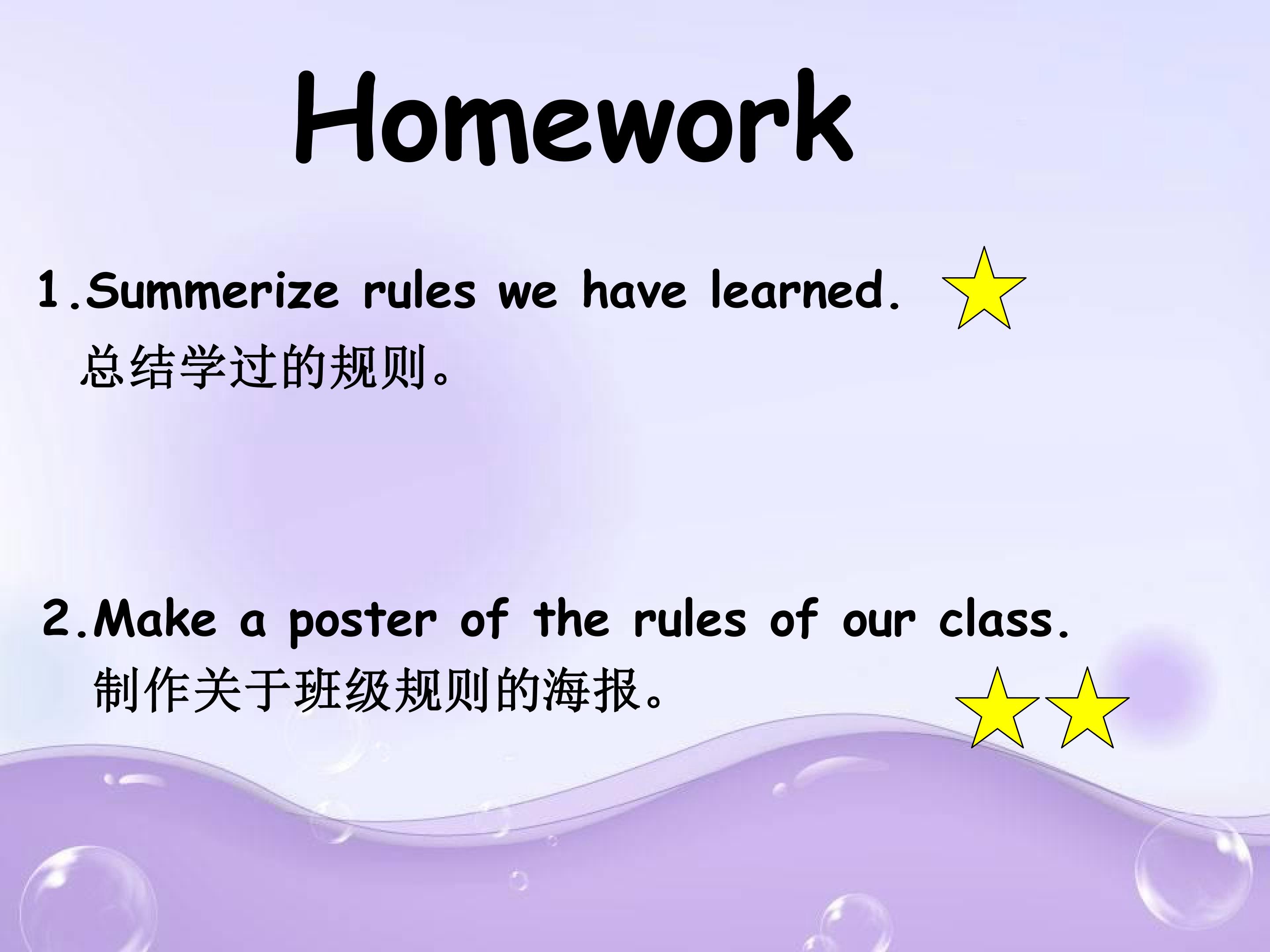 Homework

1.Summerize rules we have learned.
总结学过的规则。

2.Make a poster of the rules of our class.
制作关于班级规则的海报。